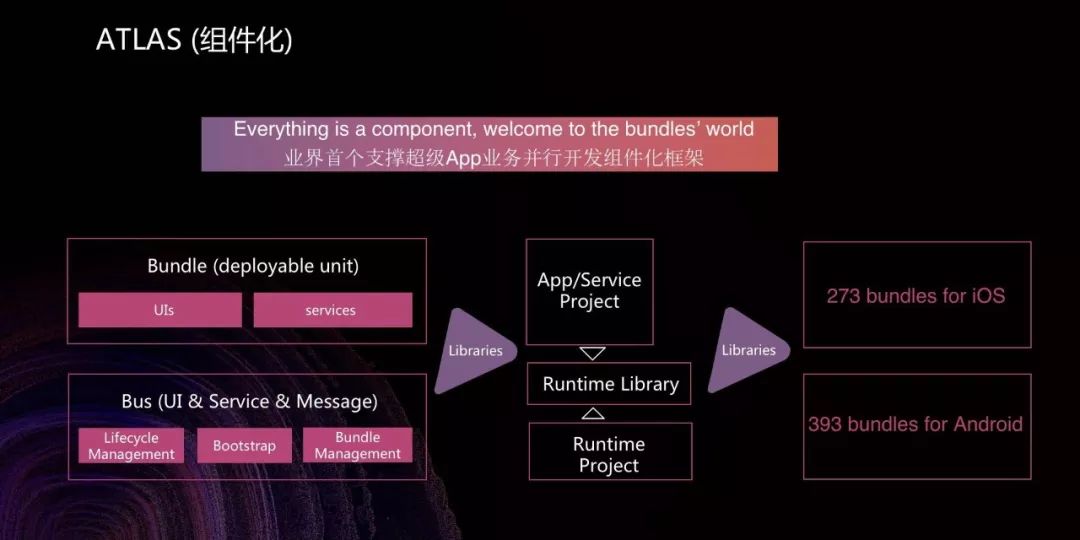 ATLAS (组件化)

Everything is a component, welcome to the bundles' world
业界首个支撑超级App业务并行开发组件化框架

Bundle (deployable unit)

UIs

services

Bus (UI & Service & Message)

Lifecycle Management

Bootstrap

Bundle Management

Libraries

App/Service Project

Runtime Library

Runtime Project

Libraries

273 bundles for iOS

393 bundles for Android